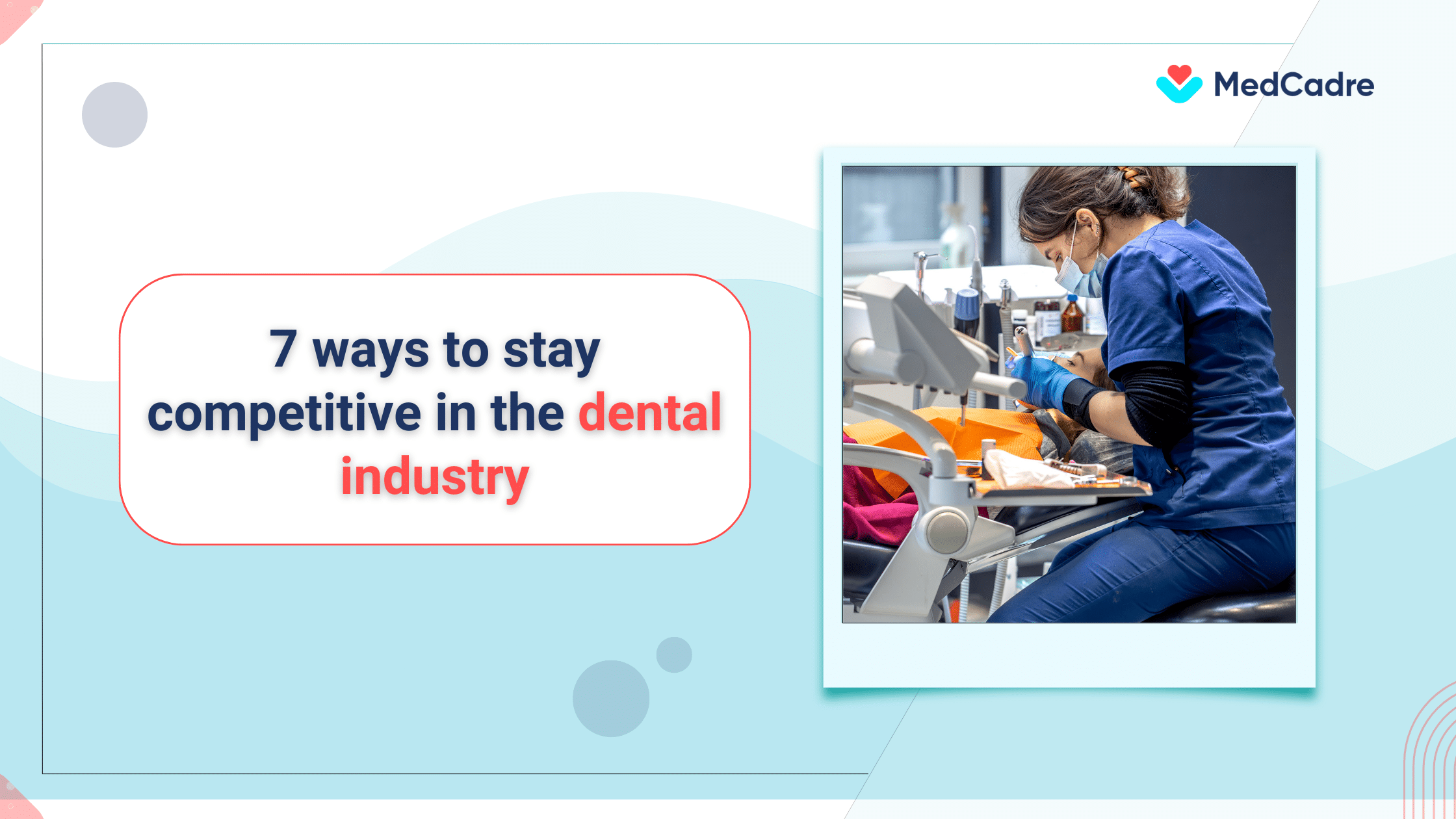 MedCadre

7 ways to stay competitive in the dental industry